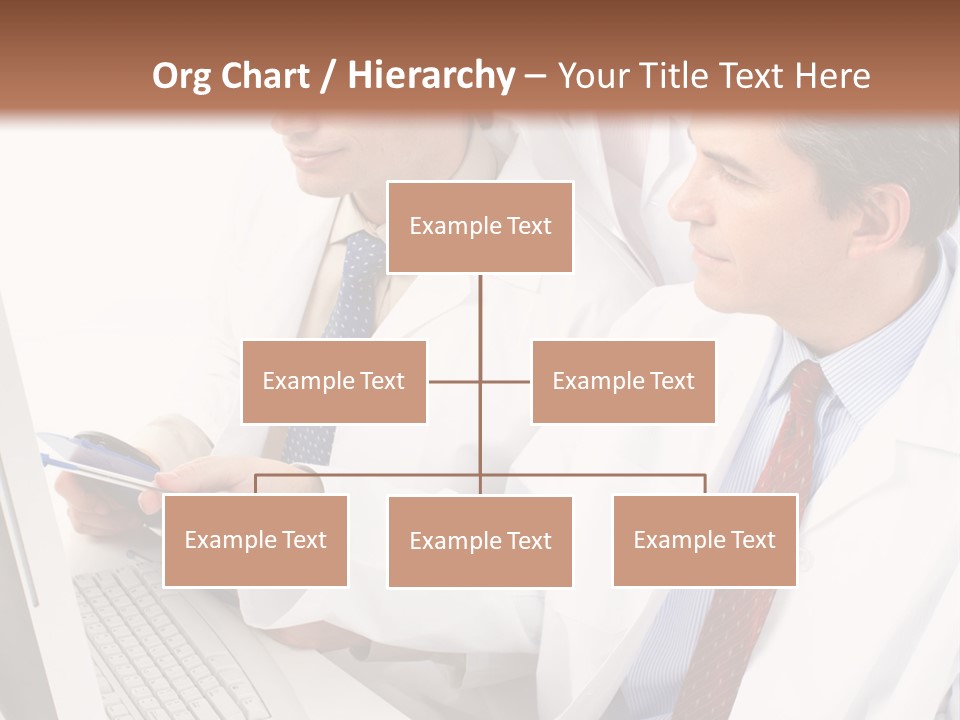 Org Chart / Hierarchy – Your Title Text Here

Example Text

Example Text

Example Text

Example Text

Example Text

Example Text